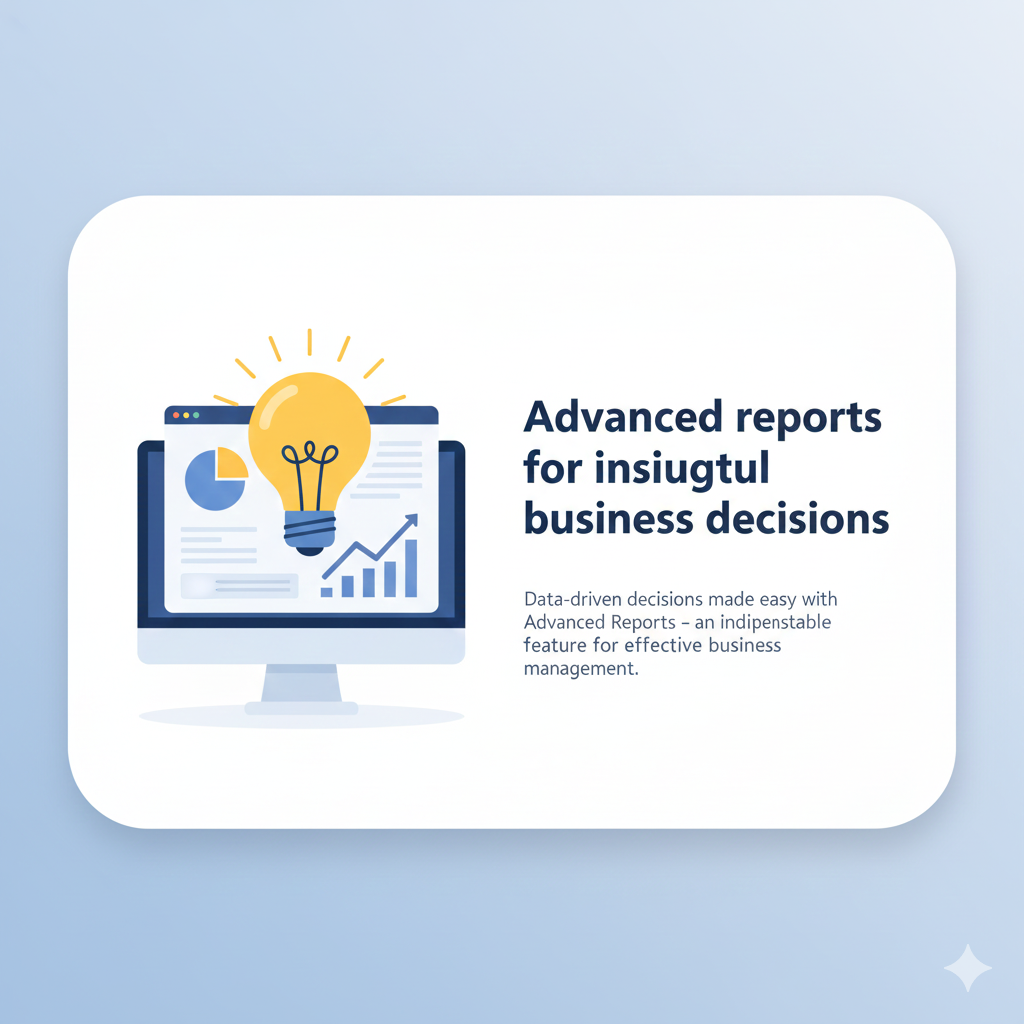 Advanced reports for insiugtul business decisions

Data-driven decisions made easy with Advanced Reports – an indipenstable feature for effective business management.